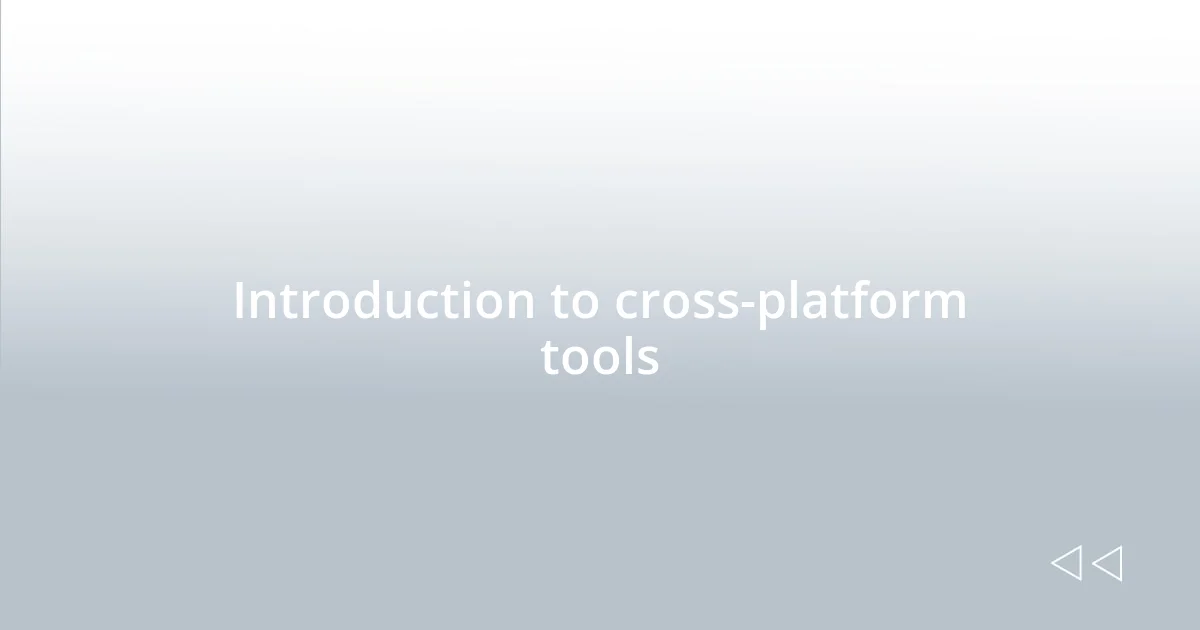 Introduction to cross-platform tools